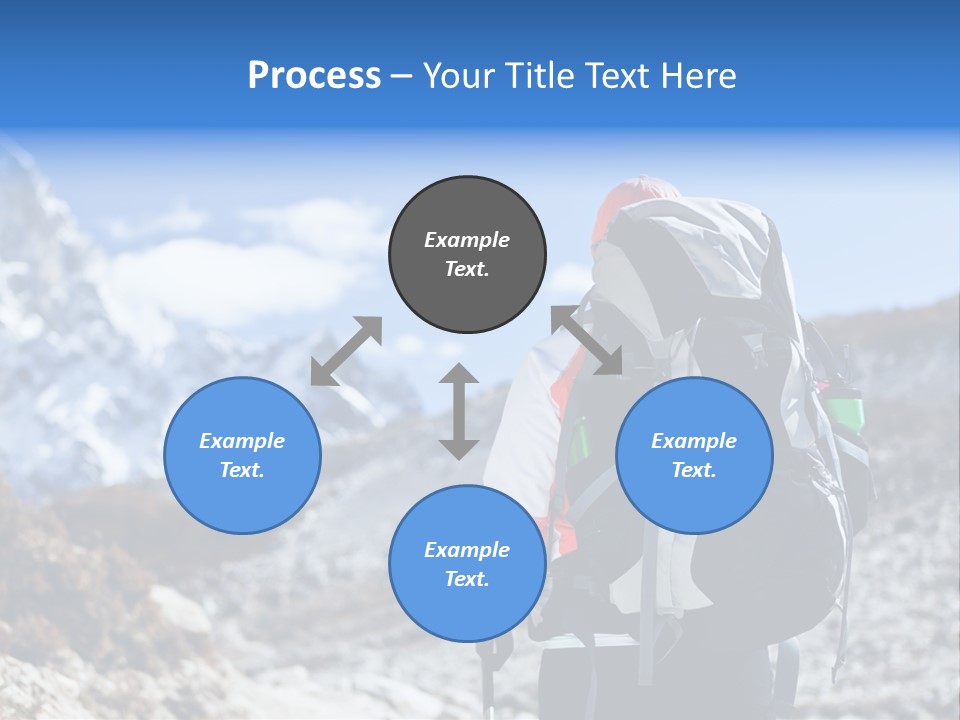 Process – Your Title Text Here

Example Text.

Example Text.

Example Text.

Example Text.